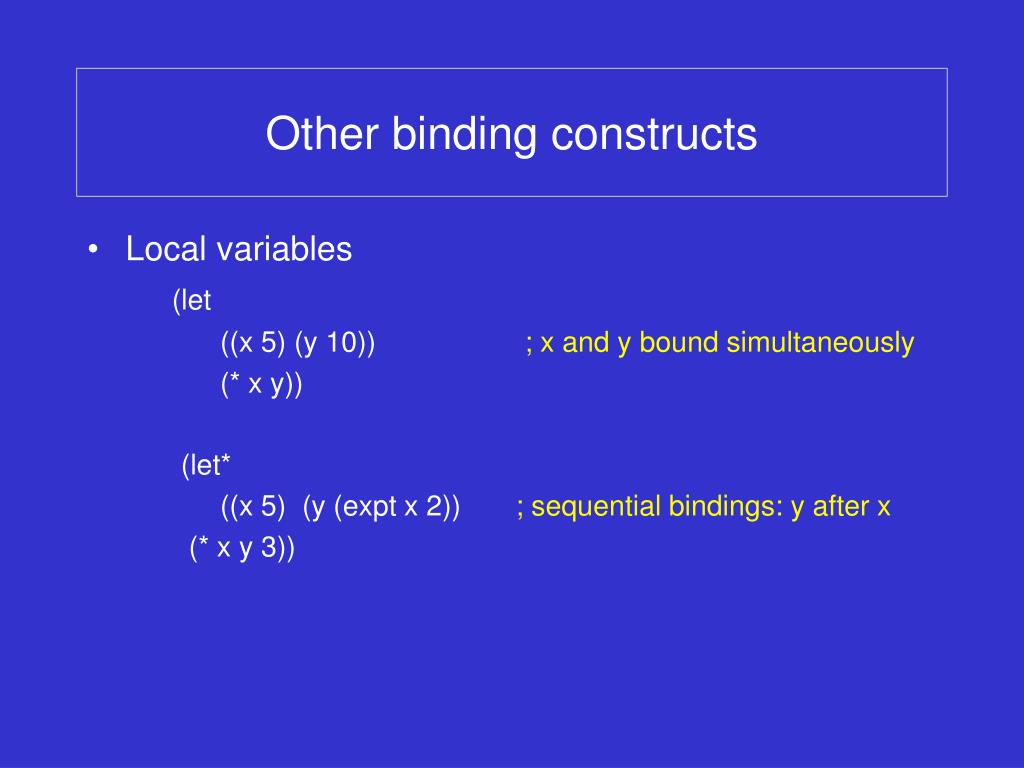 Other binding constructs

• Local variables

(let
((x 5) (y 10)) ; x and y bound simultaneously
(* x y))

(let*
((x 5) (y (expt x 2)) ; sequential bindings: y after x
(* x y 3))